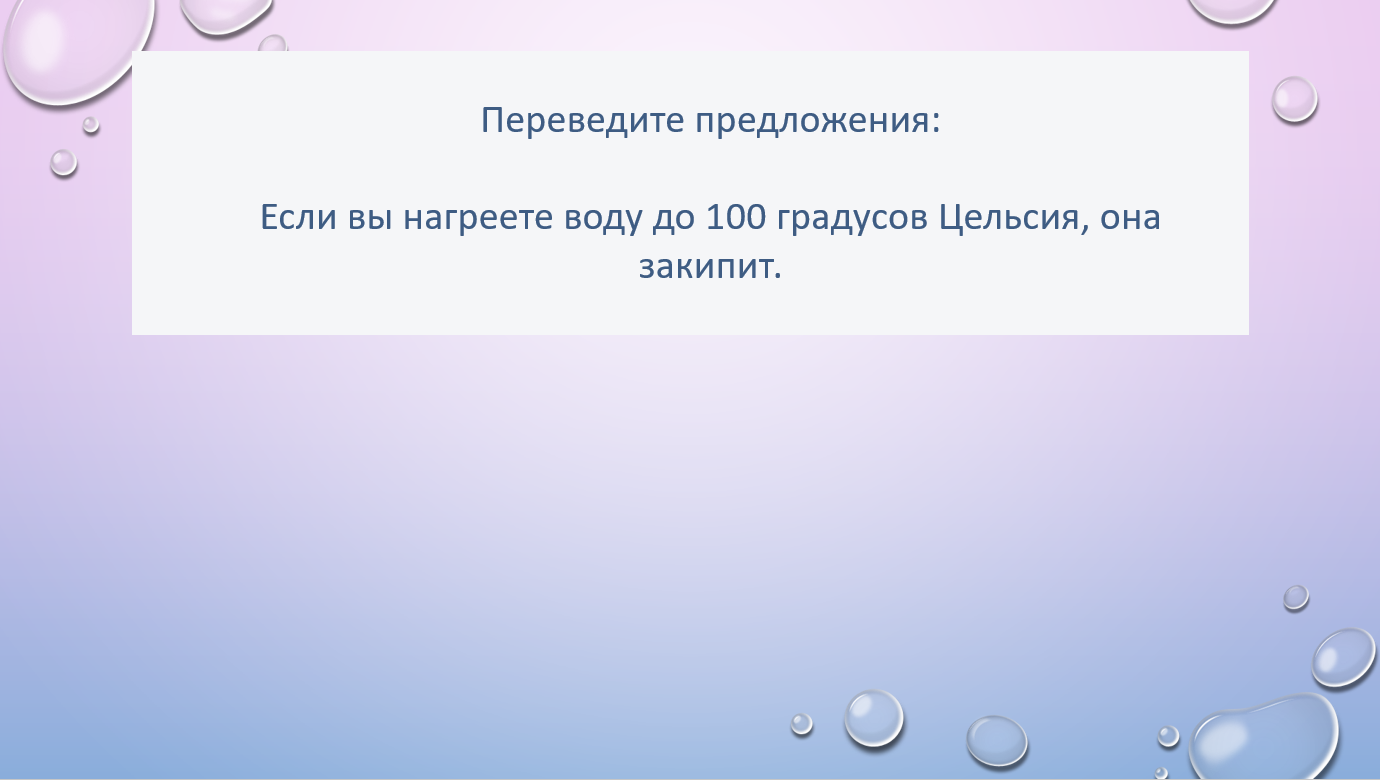 Переведите предложения:

Если вы нагреете воду до 100 градусов Цельсия, она закипит.